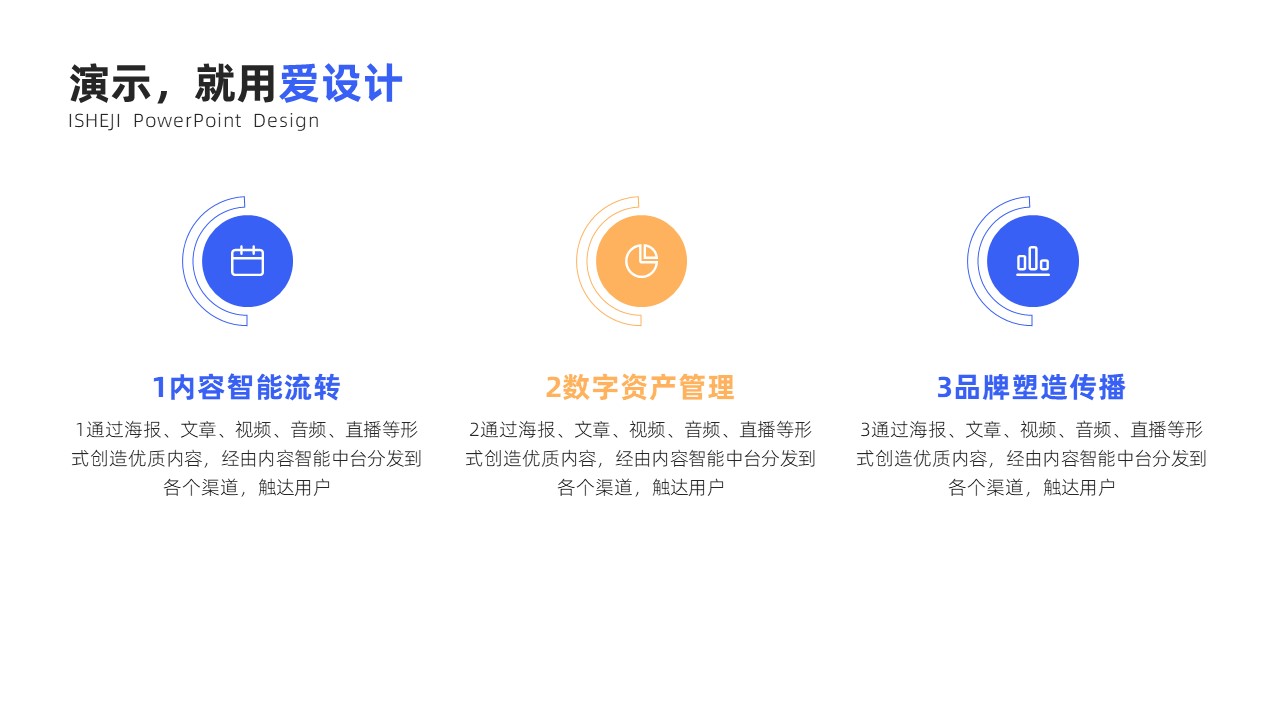 演示，就用爱设计
ISHEJI PowerPoint Design

1内容智能流转

1通过海报、文章、视频、音频、直播等形式创造优质内容，经由内容智能中台分发到各个渠道，触达用户

2数字资产管理

2通过海报、文章、视频、音频、直播等形式创造优质内容，经由内容智能中台分发到各个渠道，触达用户

3品牌塑造传播

3通过海报、文章、视频、音频、直播等形式创造优质内容，经由内容智能中台分发到各个渠道，触达用户